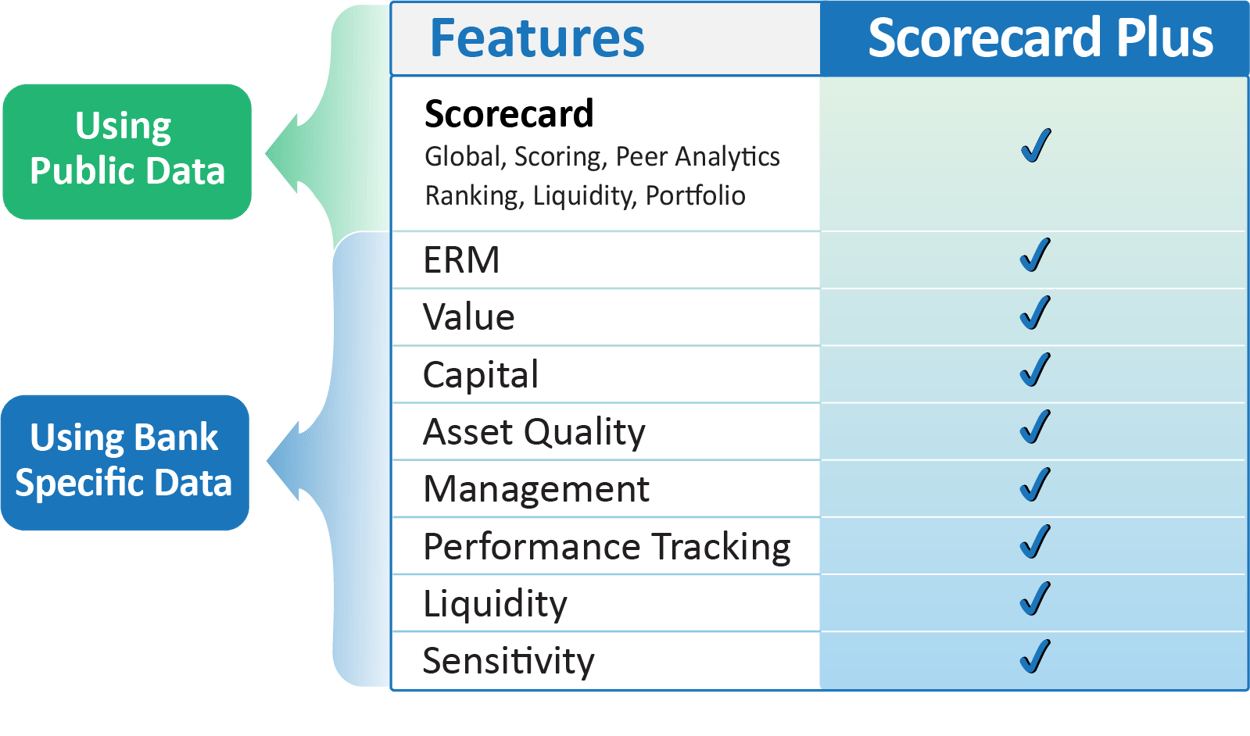 Using Public Data

Using Bank Specific Data

| Features | Scorecard Plus |
|---|---|
| **Scorecard** Global, Scoring, Peer Analytics Ranking, Liquidity, Portfolio | ✓ |
| ERM | ✓ |
| Value | ✓ |
| Capital | ✓ |
| Asset Quality | ✓ |
| Management | ✓ |
| Performance Tracking | ✓ |
| Liquidity | ✓ |
| Sensitivity | ✓ |